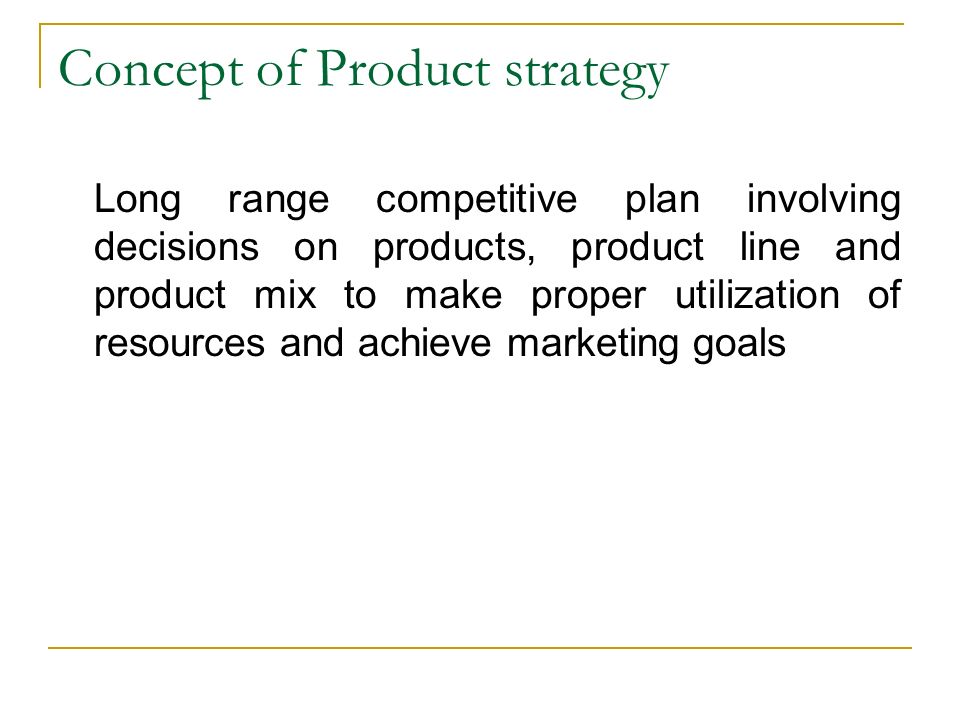 Concept of Product strategy

Long range competitive plan involving decisions on products, product line and product mix to make proper utilization of resources and achieve marketing goals